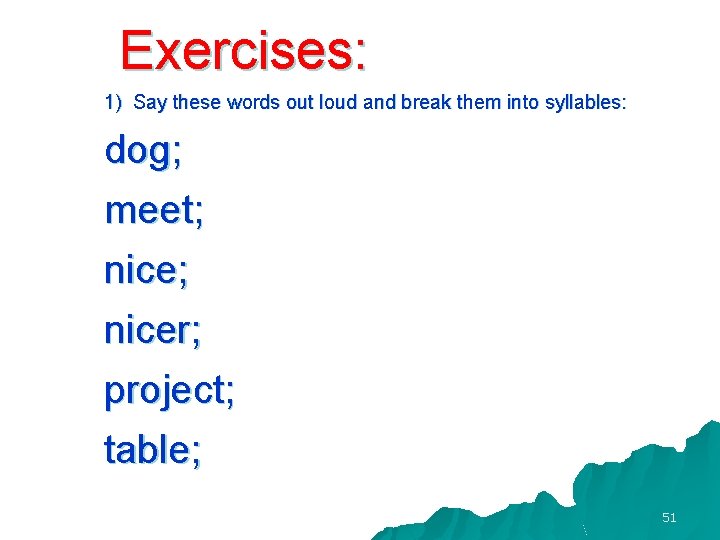 Exercises:

1) Say these words out loud and break them into syllables:

dog;

meet;

nice;

nicer;

project;

table;

51